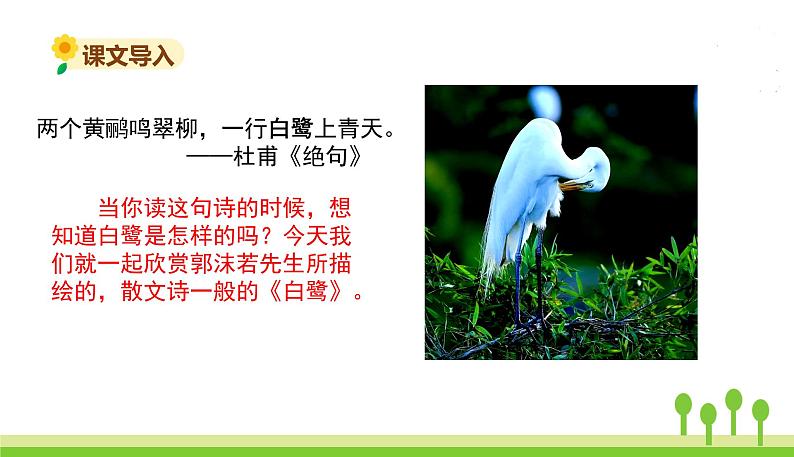 课文导入

两个黄鹂鸣翠柳，一行白鹭上青天。
——杜甫《绝句》

当你读这句诗的时候，想知道白鹭是怎样的吗？今天我们就一起欣赏郭沫若先生所描绘的，散文诗一般的《白鹭》。